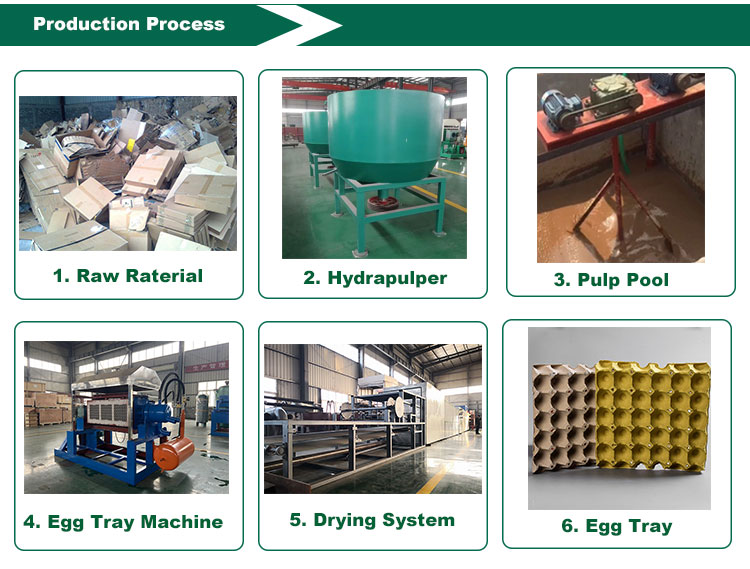 Production Process

1. Raw Raterial

2. Hydrapulper

3. Pulp Pool

4. Egg Tray Machine

5. Drying System

6. Egg Tray